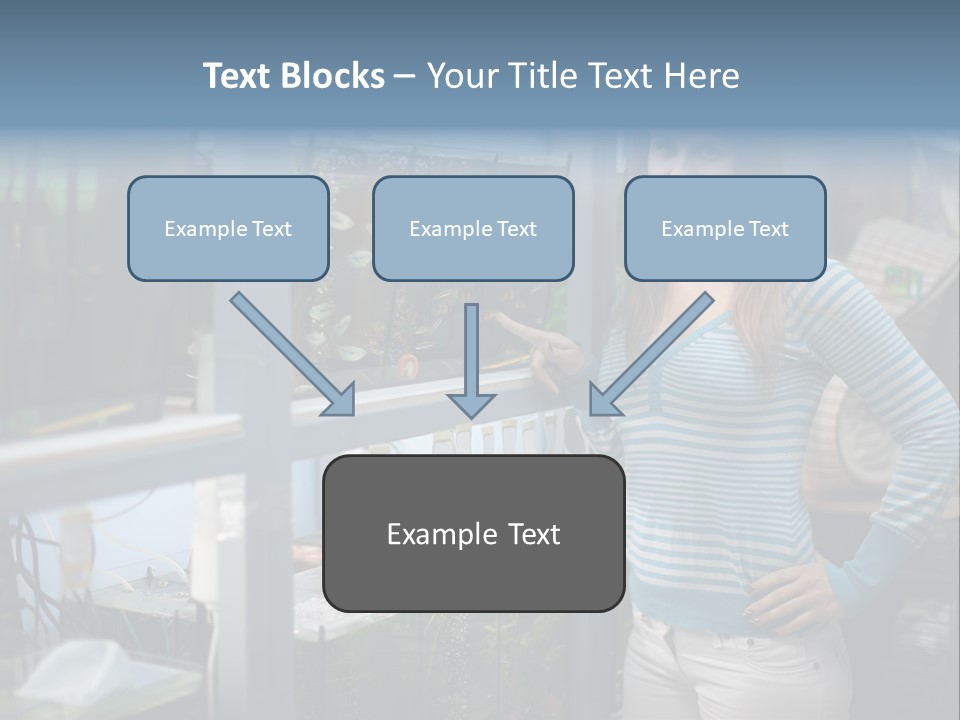 Text Blocks – Your Title Text Here

Example Text

Example Text

Example Text

Example Text